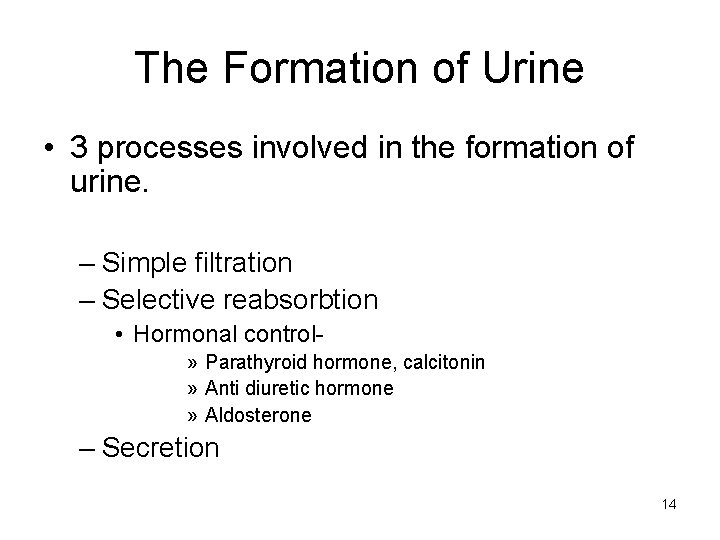 The Formation of Urine

• 3 processes involved in the formation of urine.

– Simple filtration
– Selective reabsorbtion
  • Hormonal control-
    » Parathyroid hormone, calcitonin
    » Anti diuretic hormone
    » Aldosterone
– Secretion

14